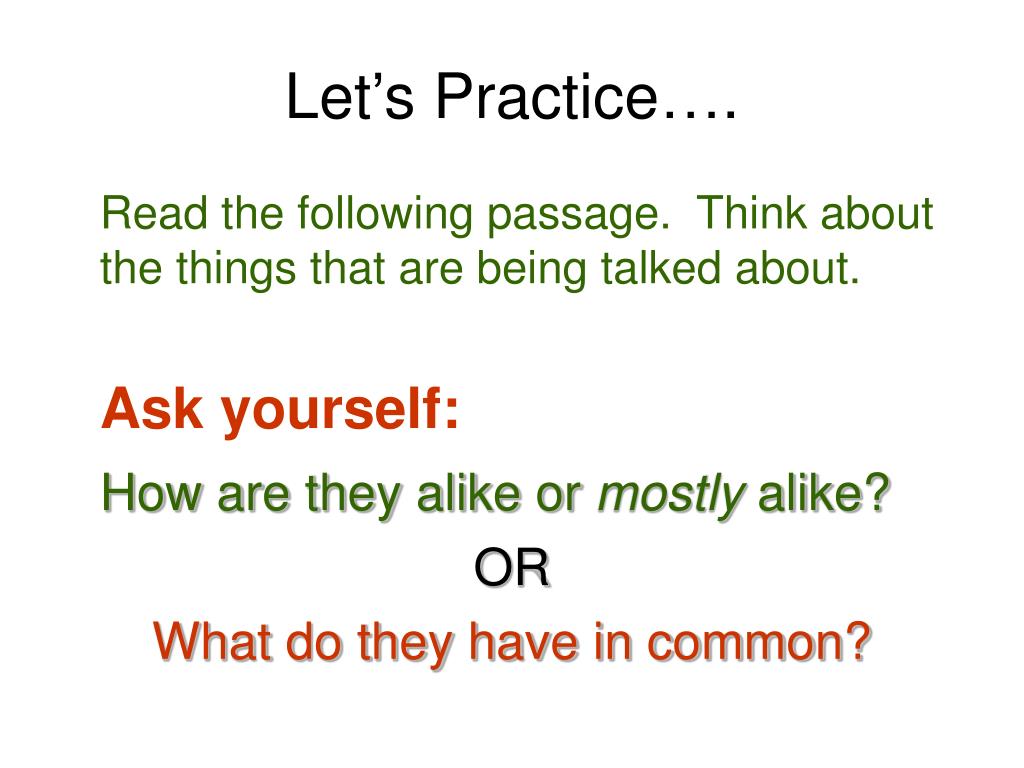 Let’s Practice….

Read the following passage. Think about the things that are being talked about.

Ask yourself:

How are they alike or mostly alike?

OR

What do they have in common?